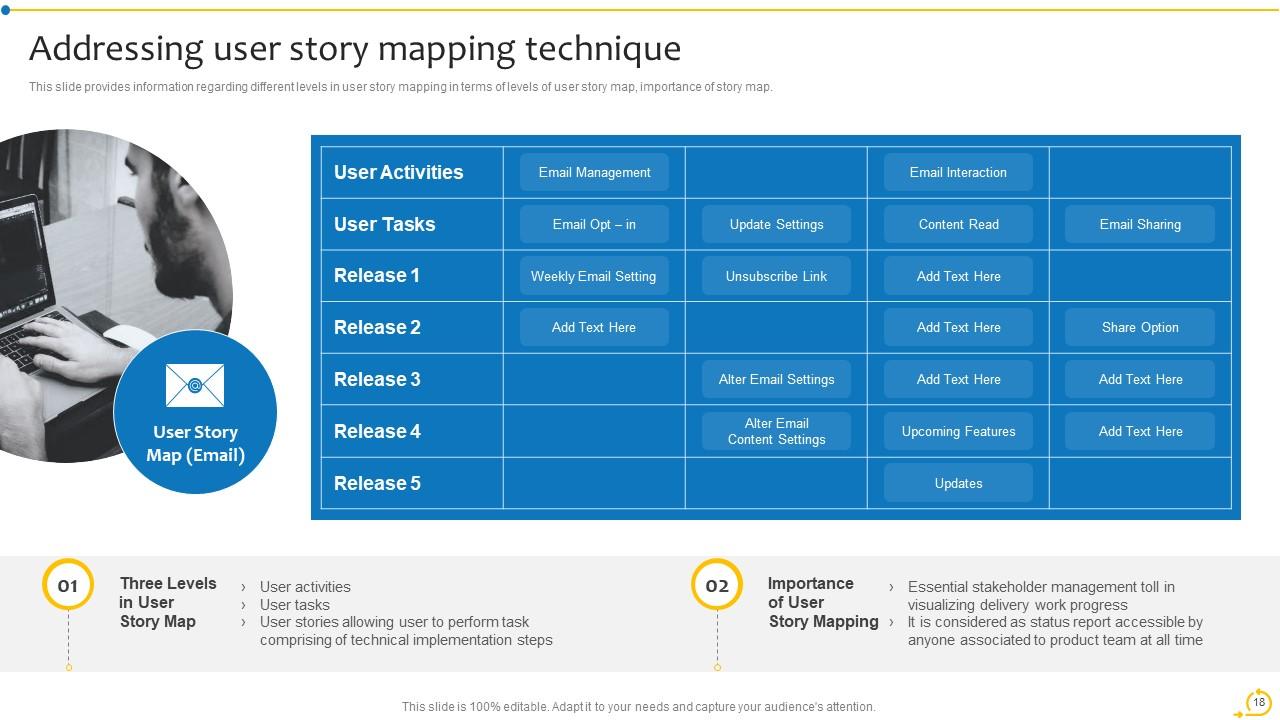 Addressing user story mapping technique

This slide provides information regarding different levels in user story mapping in terms of levels of user story map, importance of story map.

User Story Map (Email)

| User Activities | Email Management | | Email Interaction | |
|---|---|---|---|---|
| User Tasks | Email Opt – in | Update Settings | Content Read | Email Sharing |
| Release 1 | Weekly Email Setting | Unsubscribe Link | Add Text Here | |
| Release 2 | Add Text Here | | Add Text Here | Share Option |
| Release 3 | | Alter Email Settings | Add Text Here | Add Text Here |
| Release 4 | | Alter Email Content Settings | Upcoming Features | Add Text Here |
| Release 5 | | | Updates | |

01 Three Levels in User Story Map
› User activities
› User tasks
› User stories allowing user to perform task comprising of technical implementation steps

02 Importance of User Story Mapping
› Essential stakeholder management toll in visualizing delivery work progress
› It is considered as status report accessible by anyone associated to product team at all time

This slide is 100% editable. Adapt it to your needs and capture your audience's attention.

18